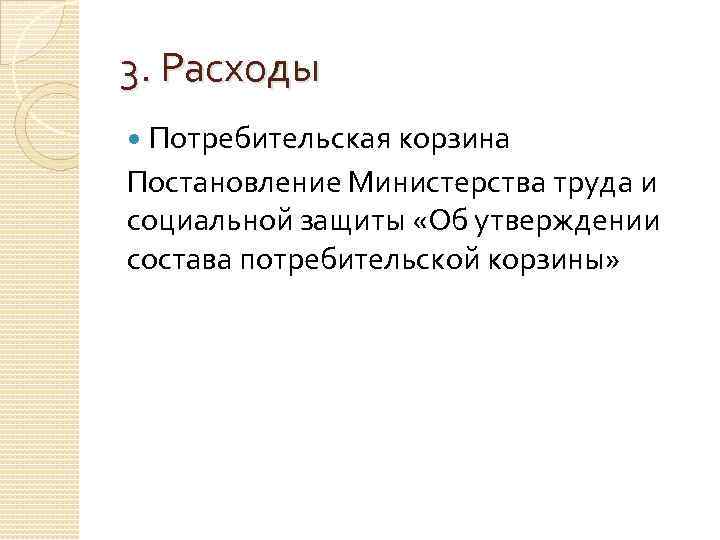 3. Расходы

Потребительская корзина

Постановление Министерства труда и социальной защиты «Об утверждении состава потребительской корзины»